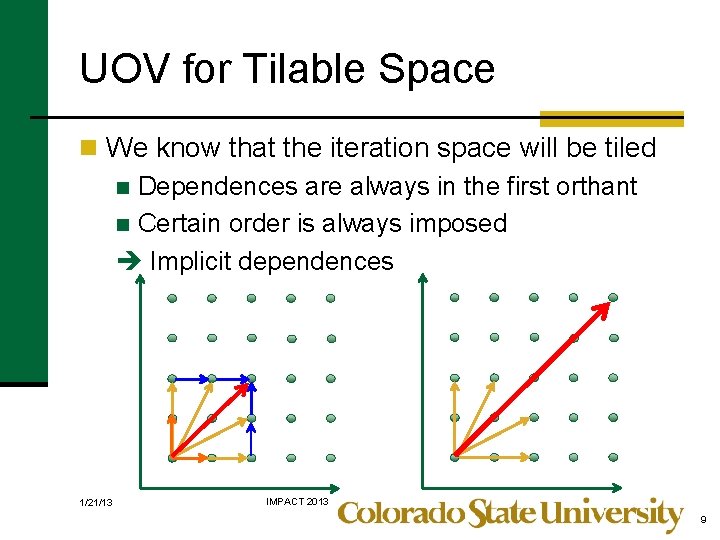 UOV for Tilable Space

We know that the iteration space will be tiled

Dependences are always in the first orthant

Certain order is always imposed

➔ Implicit dependences

1/21/13

IMPACT 2013

Colorado State University

9